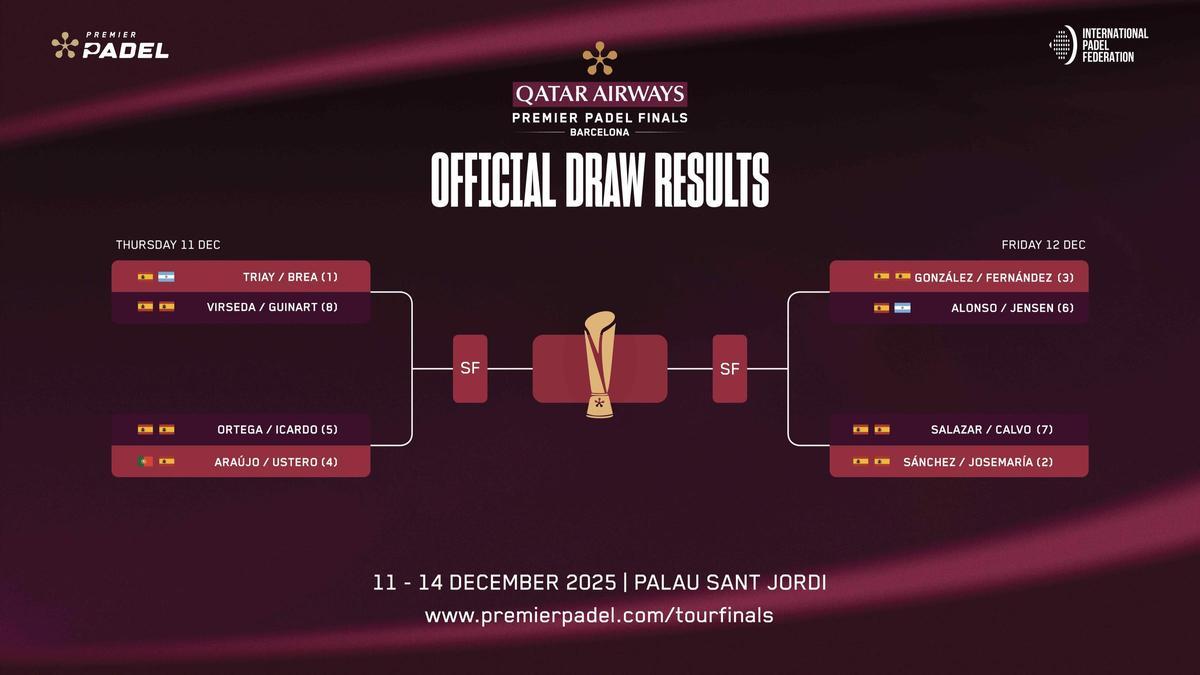 PREMIER PADEL

INTERNATIONAL PADEL FEDERATION

QATAR AIRWAYS
PREMIER PADEL FINALS
BARCELONA

OFFICIAL DRAW RESULTS

THURSDAY 11 DEC

TRIAY / BREA (1)
VIRSEDA / GUINART (8)

ORTEGA / ICARDO (5)
ARAÚJO / USTERO (4)

SF

SF

FRIDAY 12 DEC

GONZÁLEZ / FERNÁNDEZ (3)
ALONSO / JENSEN (6)

SALAZAR / CALVO (7)
SÁNCHEZ / JOSEMARÍA (2)

11 - 14 DECEMBER 2025 | PALAU SANT JORDI
www.premierpadel.com/tourfinals